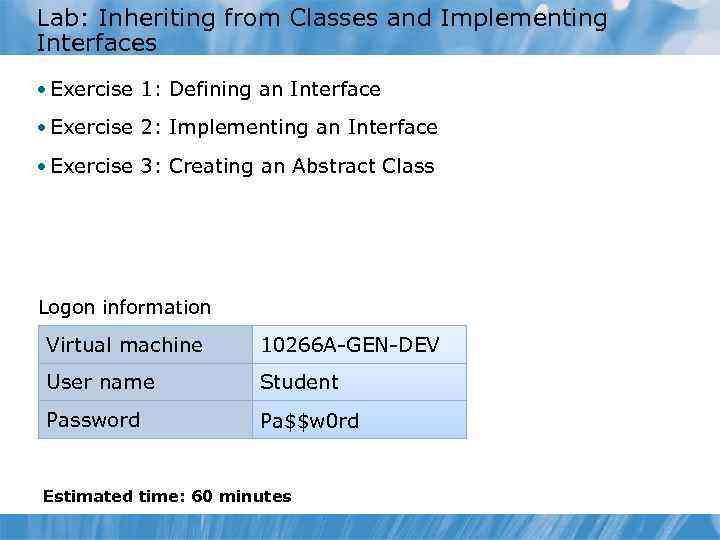 Lab: Inheriting from Classes and Implementing Interfaces

• Exercise 1: Defining an Interface

• Exercise 2: Implementing an Interface

• Exercise 3: Creating an Abstract Class

Logon information

| Virtual machine | 10266A-GEN-DEV |
|---|---|
| User name | Student |
| Password | Pa\$\$w0rd |

Estimated time: 60 minutes